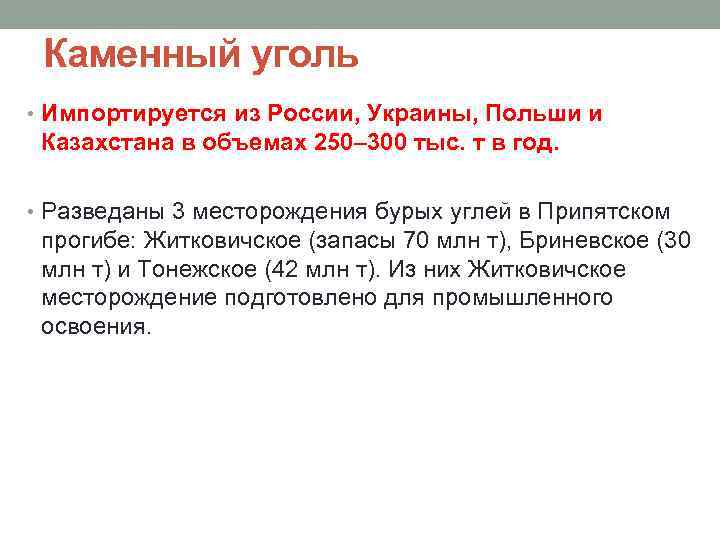 Каменный уголь

• Импортируется из России, Украины, Польши и Казахстана в объемах 250–300 тыс. т в год.

• Разведаны 3 месторождения бурых углей в Припятском прогибе: Житковичское (запасы 70 млн т), Бриневское (30 млн т) и Тонежское (42 млн т). Из них Житковичское месторождение подготовлено для промышленного освоения.